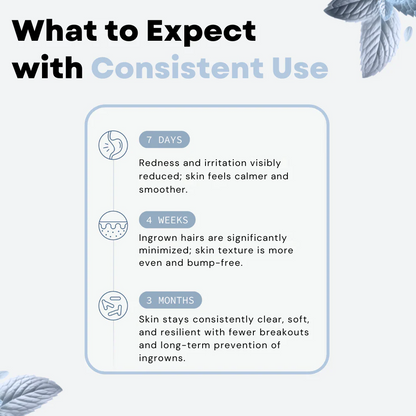 What to Expect with Consistent Use

7 DAYS

Redness and irritation visibly reduced; skin feels calmer and smoother.

4 WEEKS

Ingrown hairs are significantly minimized; skin texture is more even and bump-free.

3 MONTHS

Skin stays consistently clear, soft, and resilient with fewer breakouts and long-term prevention of ingrowns.